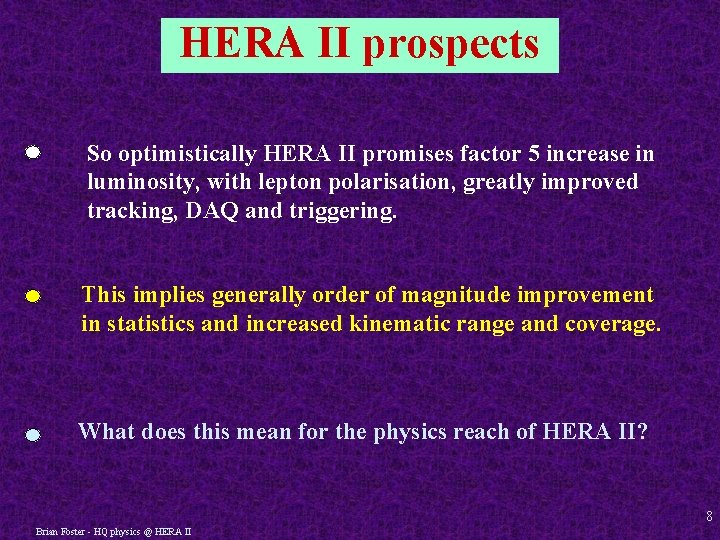 HERA II prospects

So optimistically HERA II promises factor 5 increase in luminosity, with lepton polarisation, greatly improved tracking, DAQ and triggering.

This implies generally order of magnitude improvement in statistics and increased kinematic range and coverage.

What does this mean for the physics reach of HERA II?

8

Brian Foster - HQ physics @ HERA II